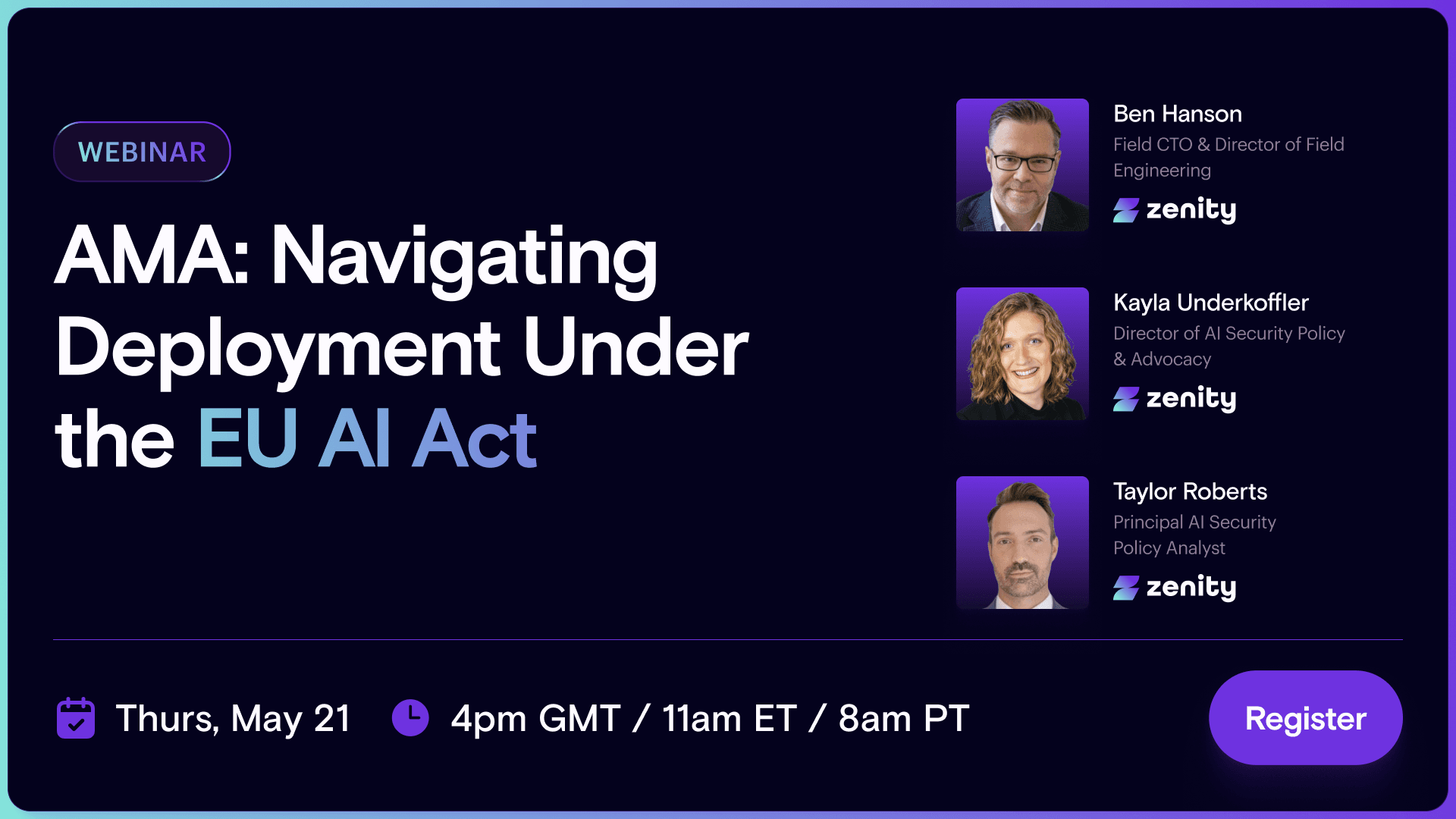 WEBINAR

AMA: Navigating Deployment Under the EU AI Act

Ben Hanson
Field CTO & Director of Field Engineering
zenity

Kayla Underkoffler
Director of AI Security Policy & Advocacy
zenity

Taylor Roberts
Principal AI Security Policy Analyst
zenity

Thurs, May 21

4pm GMT / 11am ET / 8am PT

Register